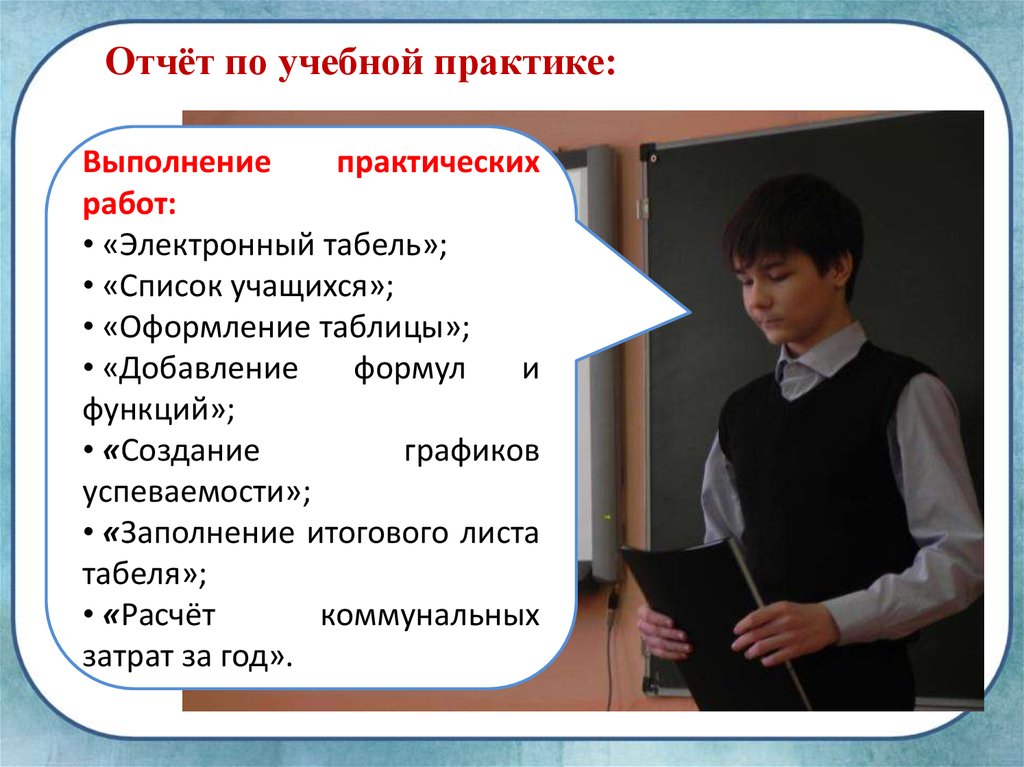 Отчёт по учебной практике:

Выполнение практических работ:
• «Электронный табель»;
• «Список учащихся»;
• «Оформление таблицы»;
• «Добавление формул и функций»;
• «Создание графиков успеваемости»;
• «Заполнение итогового листа табеля»;
• «Расчёт коммунальных затрат за год».